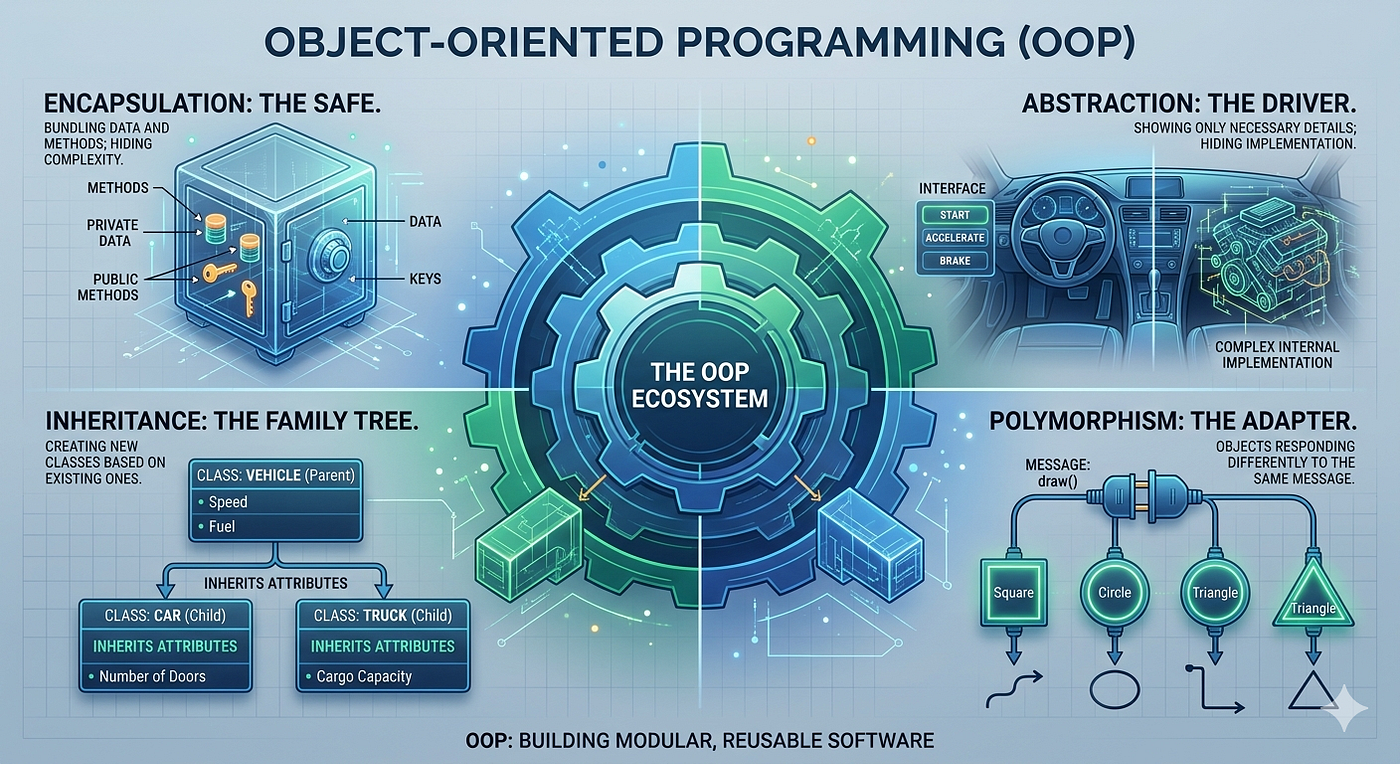 OBJECT-ORIENTED PROGRAMMING (OOP)

ENCAPSULATION: THE SAFE.

BUNDLING DATA AND METHODS; HIDING COMPLEXITY.

METHODS

PRIVATE DATA

PUBLIC METHODS

DATA

KEYS

ABSTRACTION: THE DRIVER.

SHOWING ONLY NECESSARY DETAILS; HIDING IMPLEMENTATION.

INTERFACE

START

ACCELERATE

BRAKE

COMPLEX INTERNAL IMPLEMENTATION

THE OOP ECOSYSTEM

INHERITANCE: THE FAMILY TREE.

CREATING NEW CLASSES BASED ON EXISTING ONES.

CLASS: VEHICLE (Parent)
• Speed
• Fuel

INHERITS ATTRIBUTES

CLASS: CAR (Child)
INHERITS ATTRIBUTES
• Number of Doors

CLASS: TRUCK (Child)
INHERITS ATTRIBUTES
• Cargo Capacity

POLYMORPHISM: THE ADAPTER.

OBJECTS RESPONDING DIFFERENTLY TO THE SAME MESSAGE.

MESSAGE: draw()

Square

Circle

Triangle

Triangle

OOP: BUILDING MODULAR, REUSABLE SOFTWARE